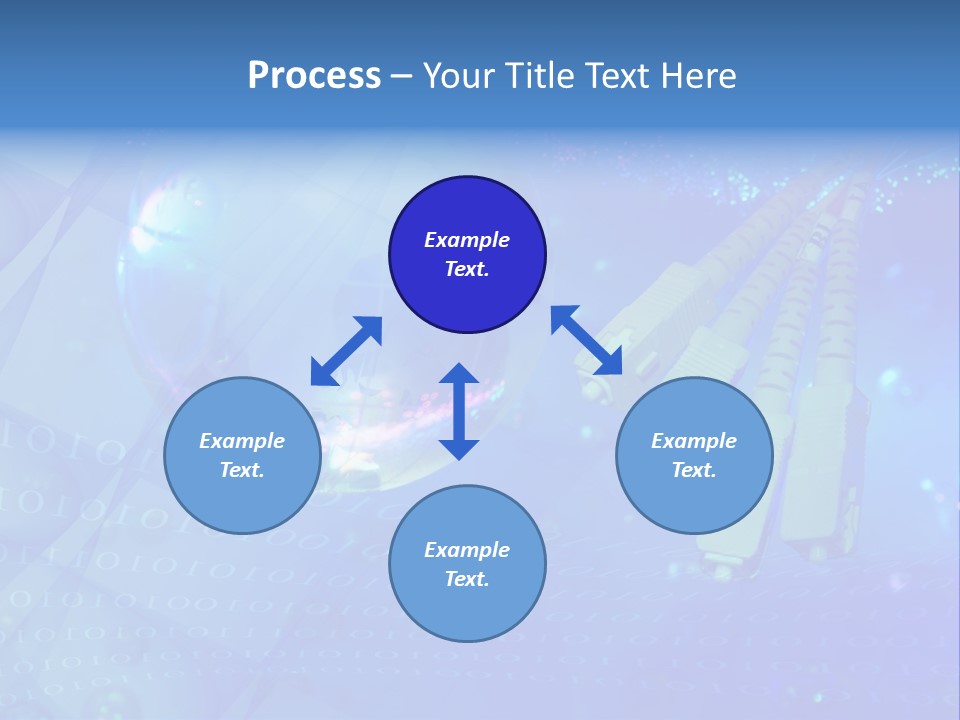 Process – Your Title Text Here

Example Text.

Example Text.

Example Text.

Example Text.